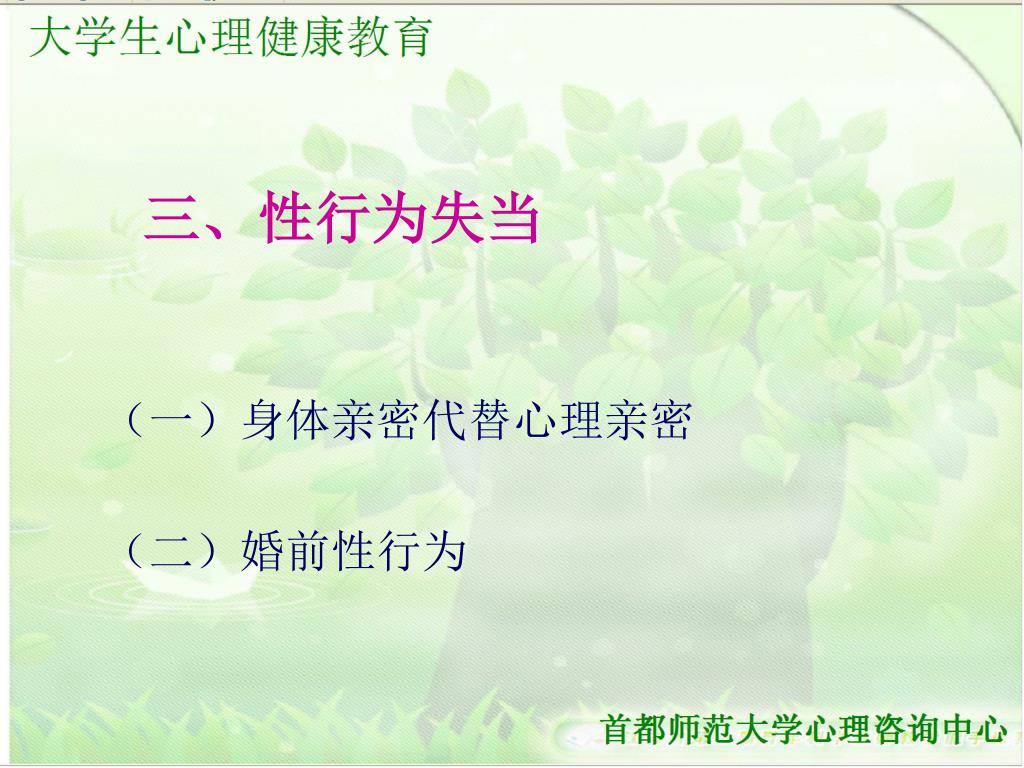 大学生心理健康教育

三、性行为失当

（一）身体亲密代替心理亲密

（二）婚前性行为

首都师范大学心理咨询中心